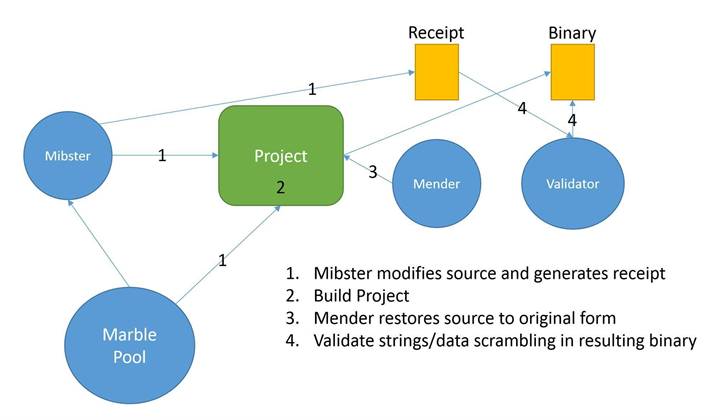 Receipt

Binary

1

4

4

Mibster

1

Project

2

3

Mender

Validator

1

Marble Pool

1. Mibster modifies source and generates receipt
2. Build Project
3. Mender restores source to original form
4. Validate strings/data scrambling in resulting binary